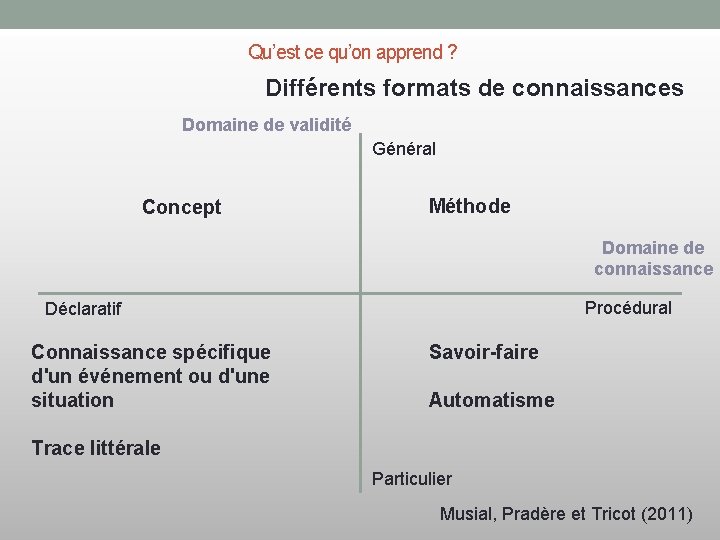 Qu'est ce qu'on apprend ?

Différents formats de connaissances

Domaine de validité

Général

Concept

Méthode

Domaine de connaissance

Déclaratif

Procédural

Connaissance spécifique d'un événement ou d'une situation

Trace littérale

Savoir-faire

Automatisme

Particulier

Musial, Pradère et Tricot (2011)